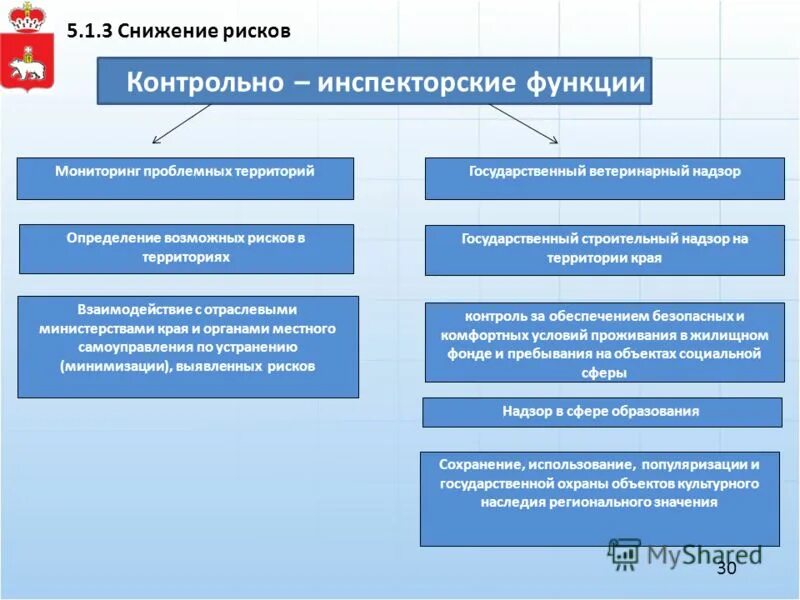 5.1.3 Снижение рисков

Контрольно – инспекторские функции

Мониторинг проблемных территорий

Определение возможных рисков в территориях

Взаимодействие с отраслевыми министерствами края и органами местного самоуправления по устранению (минимизации), выявленных рисков

Государственный ветеринарный надзор

Государственный строительный надзор на территории края

контроль за обеспечением безопасных и комфортных условий проживания в жилищном фонде и пребывания на объектах социальной сферы

Надзор в сфере образования

Сохранение, использование, популяризации и государственной охраны объектов культурного наследия регионального значения

MyShared

30